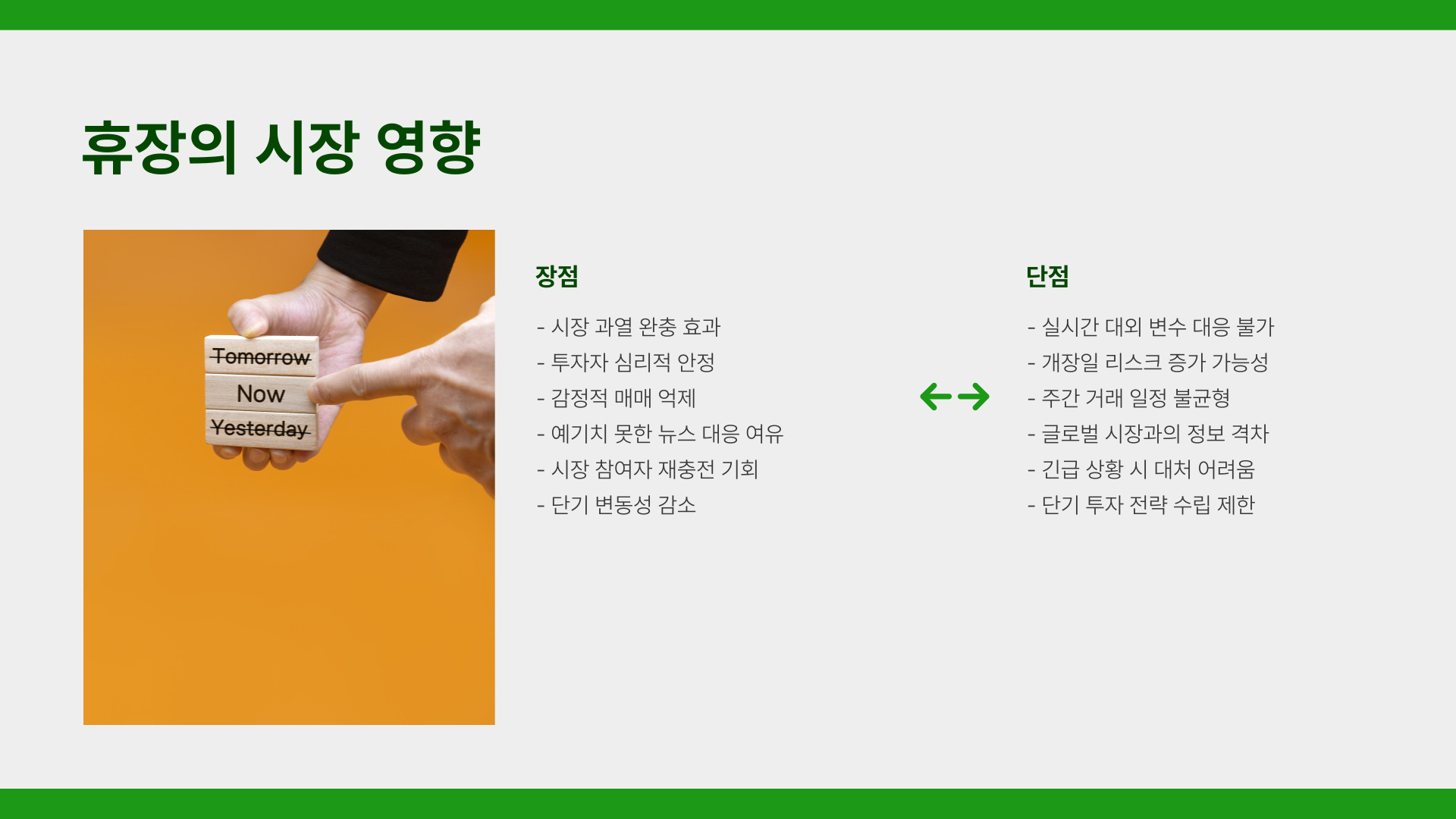 휴장의 시장 영향

Tomorrow
Now
Yesterday

장점

- 시장 과열 완충 효과
- 투자자 심리적 안정
- 감정적 매매 억제
- 예기치 못한 뉴스 대응 여유
- 시장 참여자 재충전 기회
- 단기 변동성 감소

단점

- 실시간 대외 변수 대응 불가
- 개장일 리스크 증가 가능성
- 주간 거래 일정 불균형
- 글로벌 시장과의 정보 격차
- 긴급 상황 시 대처 어려움
- 단기 투자 전략 수립 제한